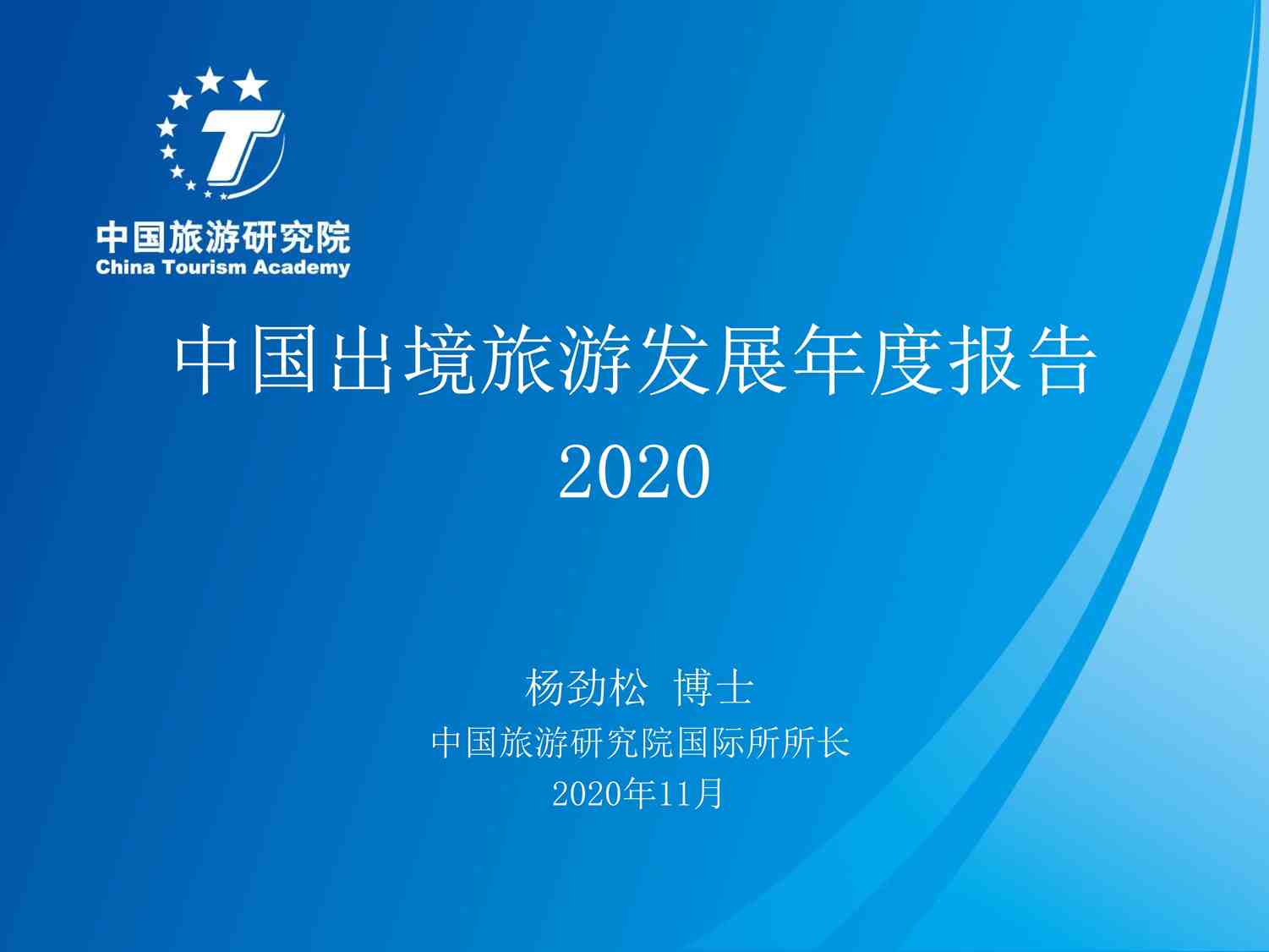 中国旅游研究院
China Tourism Academy

中国出境旅游发展年度报告
2020

杨劲松 博士
中国旅游研究院国际所所长
2020年11月